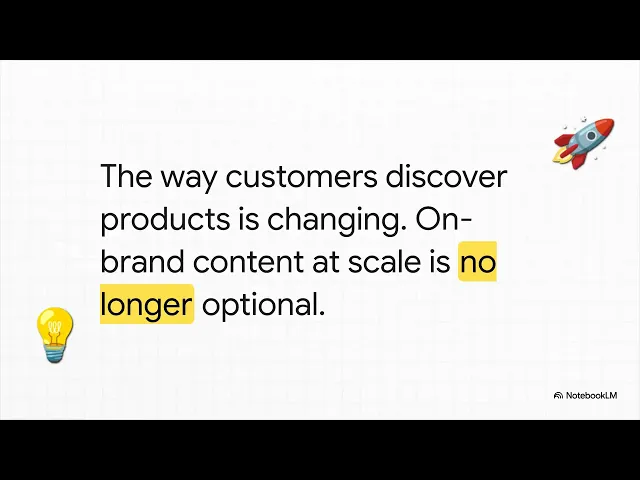 The way customers discover products is changing. On-brand content at scale is no longer optional.

NotebookLM